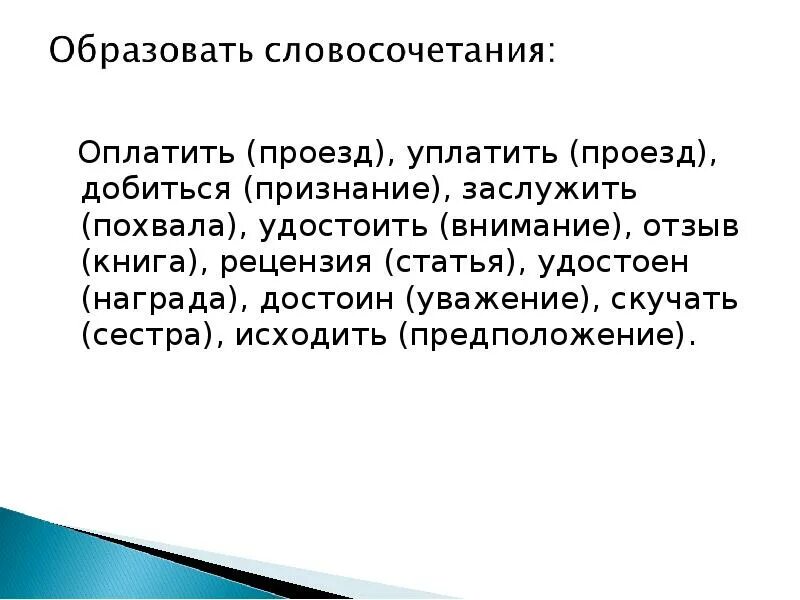 Образовать словосочетания:

Оплатить (проезд), уплатить (проезд), добиться (признание), заслужить (похвала), удостоить (внимание), отзыв (книга), рецензия (статья), удостоен (награда), достоин (уважение), скучать (сестра), исходить (предположение).